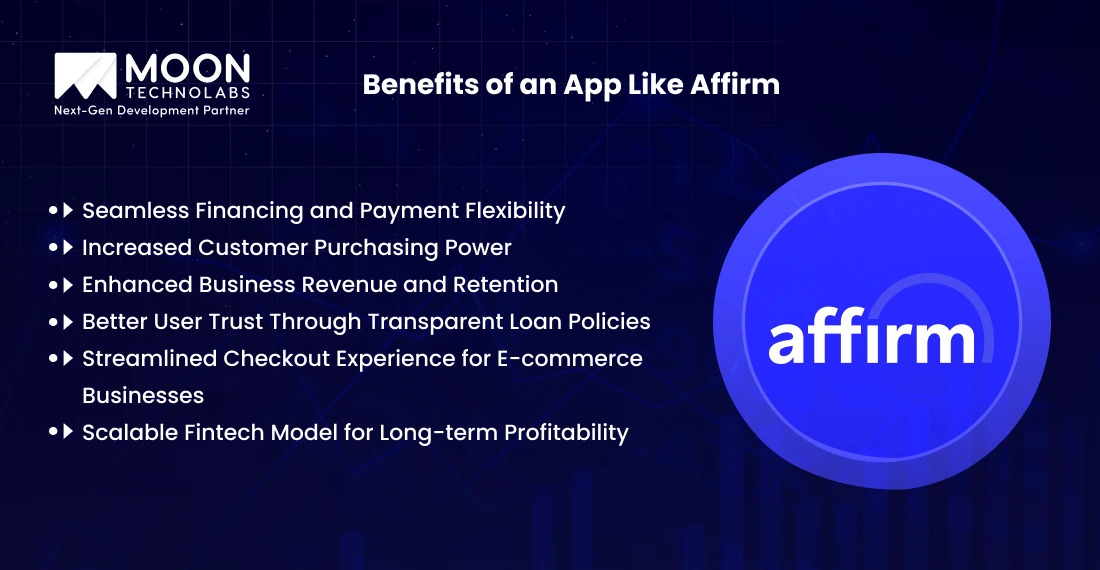 MOON TECHNOLABS
Next-Gen Development Partner

Benefits of an App Like Affirm

Seamless Financing and Payment Flexibility
Increased Customer Purchasing Power
Enhanced Business Revenue and Retention
Better User Trust Through Transparent Loan Policies
Streamlined Checkout Experience for E-commerce Businesses
Scalable Fintech Model for Long-term Profitability

affirm